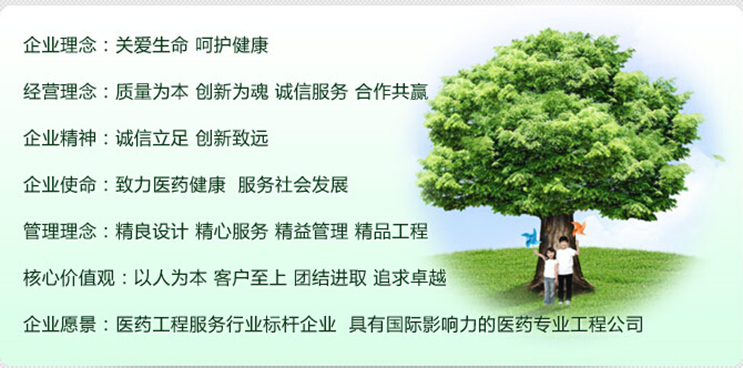 企业理念：关爱生命 呵护健康

经营理念：质量为本 创新为魂 诚信服务 合作共赢

企业精神：诚信立足 创新致远

企业使命：致力医药健康 服务社会发展

管理理念：精良设计 精心服务 精益管理 精品工程

核心价值观：以人为本 客户至上 团结进取 追求卓越

企业愿景：医药工程服务行业标杆企业 具有国际影响力的医药专业工程公司